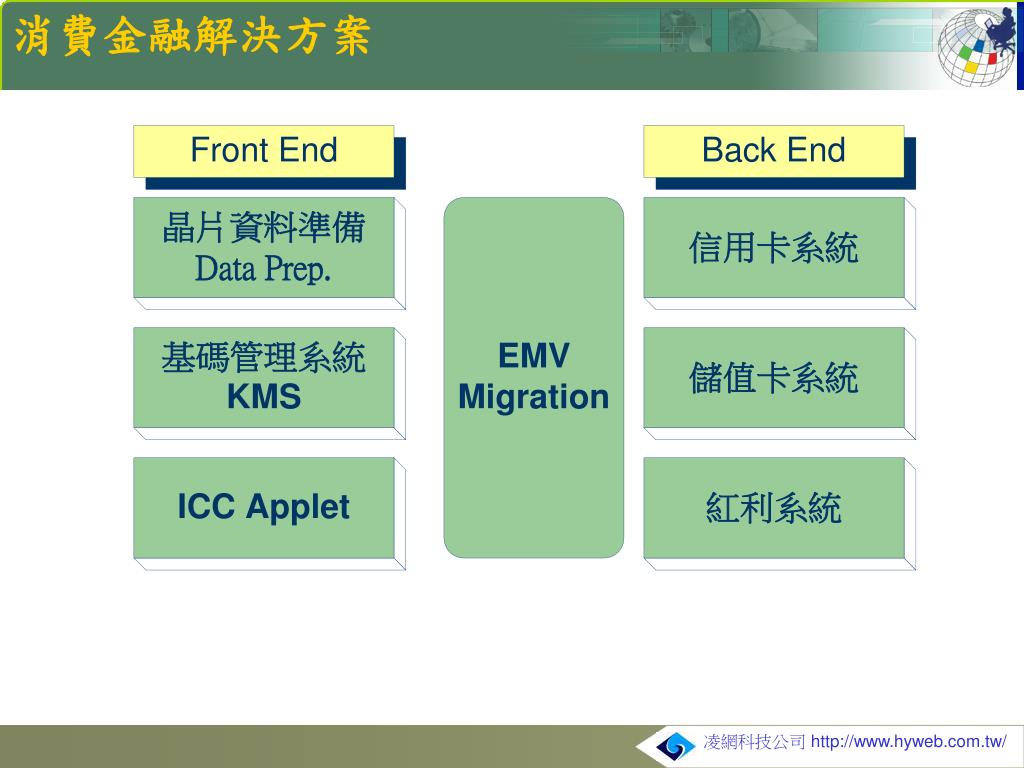 消費金融解決方案

Front End

晶片資料準備
Data Prep.

基碼管理系統
KMS

ICC Applet

EMV
Migration

Back End

信用卡系統

儲值卡系統

紅利系統

凌網科技公司 http://www.hyweb.com.tw/